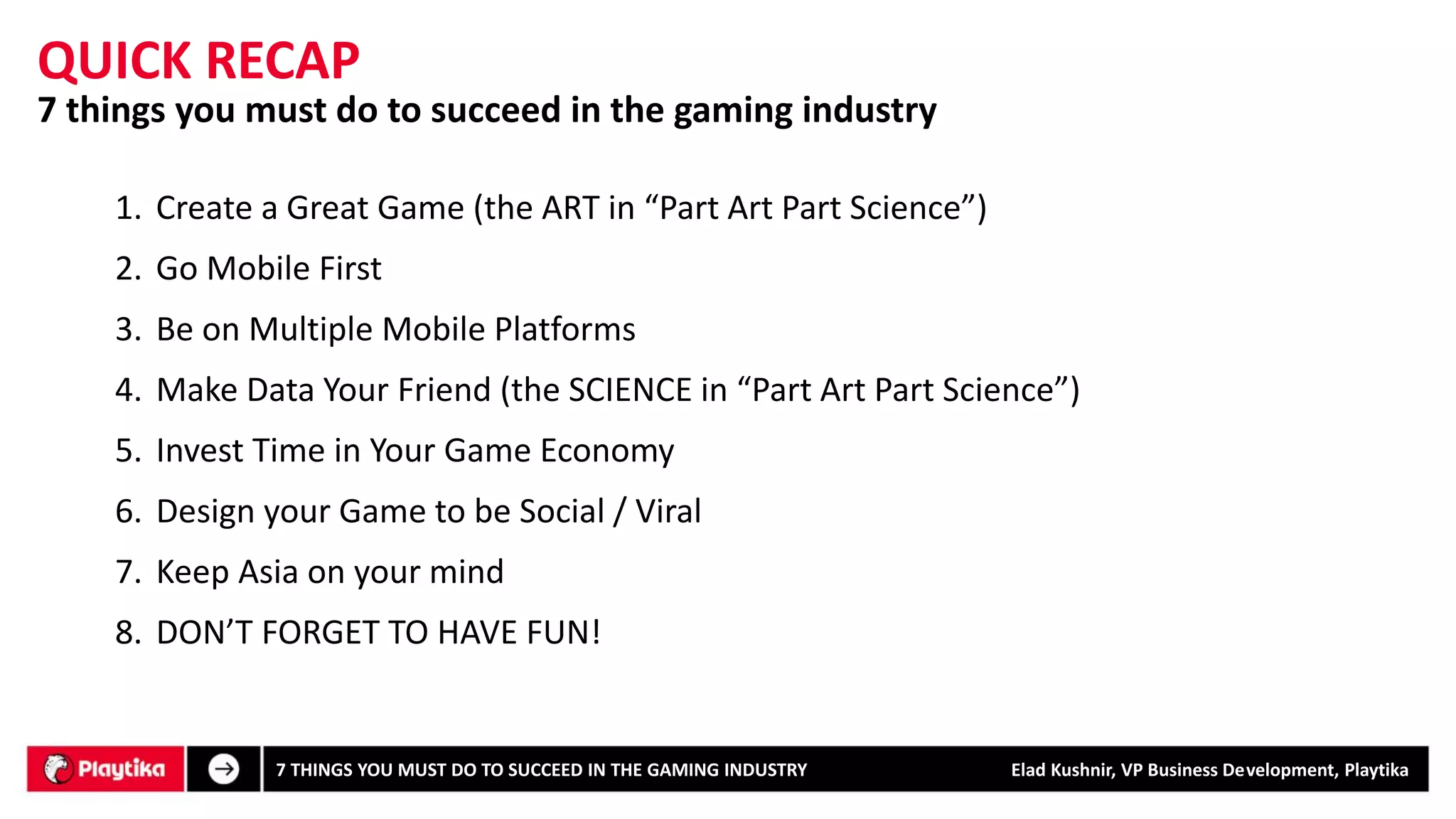 QUICK RECAP
7 things you must do to succeed in the gaming industry

1. Create a Great Game (the ART in “Part Art Part Science”)
2. Go Mobile First
3. Be on Multiple Mobile Platforms
4. Make Data Your Friend (the SCIENCE in “Part Art Part Science”)
5. Invest Time in Your Game Economy
6. Design your Game to be Social / Viral
7. Keep Asia on your mind
8. DON’T FORGET TO HAVE FUN!

Playtika
7 THINGS YOU MUST DO TO SUCCEED IN THE GAMING INDUSTRY
Elad Kushnir, VP Business Development, Playtika